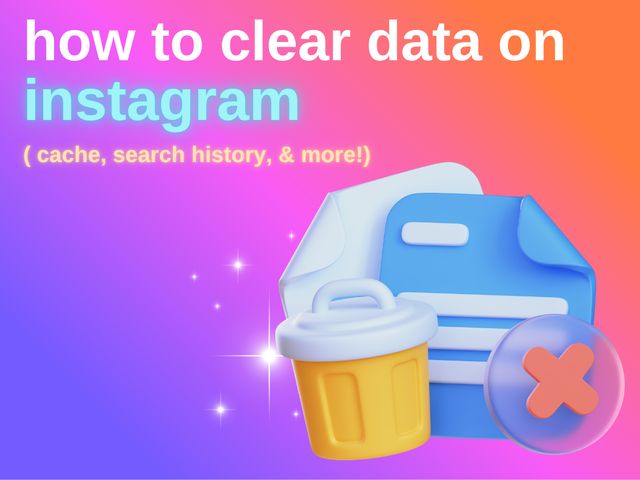 how to clear data on instagram

( cache, search history, & more!)